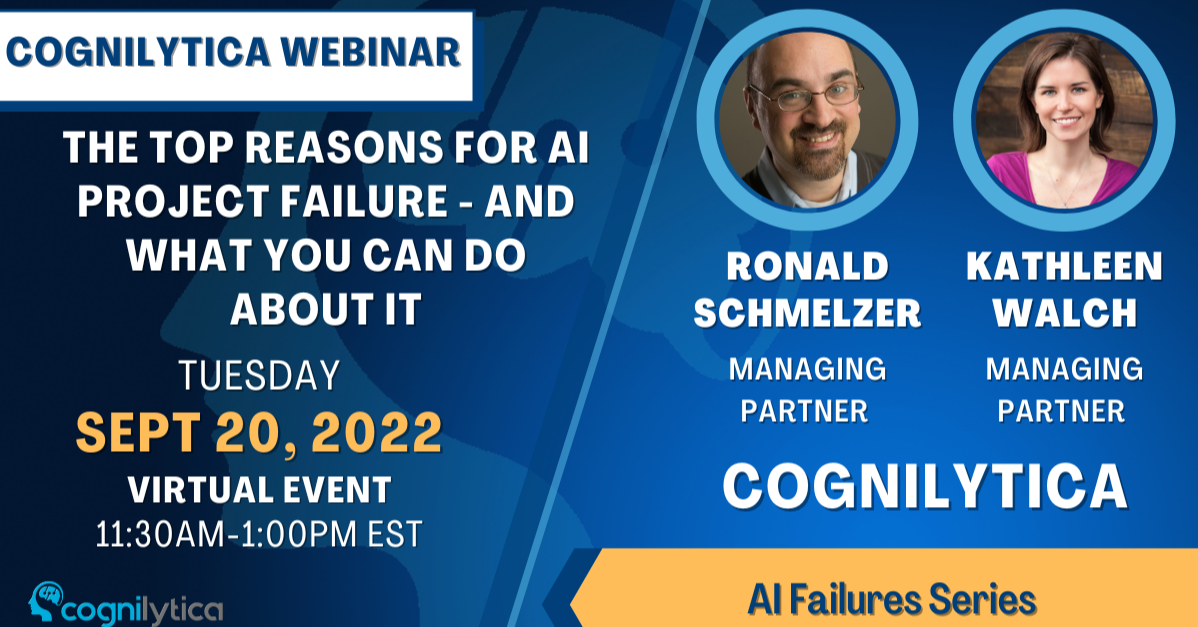 COGNILYTICA WEBINAR

THE TOP REASONS FOR AI PROJECT FAILURE - AND WHAT YOU CAN DO ABOUT IT

TUESDAY

SEPT 20, 2022

VIRTUAL EVENT

11:30AM-1:00PM EST

cognilytica

RONALD SCHMELZER

MANAGING PARTNER

KATHLEEN WALCH

MANAGING PARTNER

COGNILYTICA

AI Failures Series